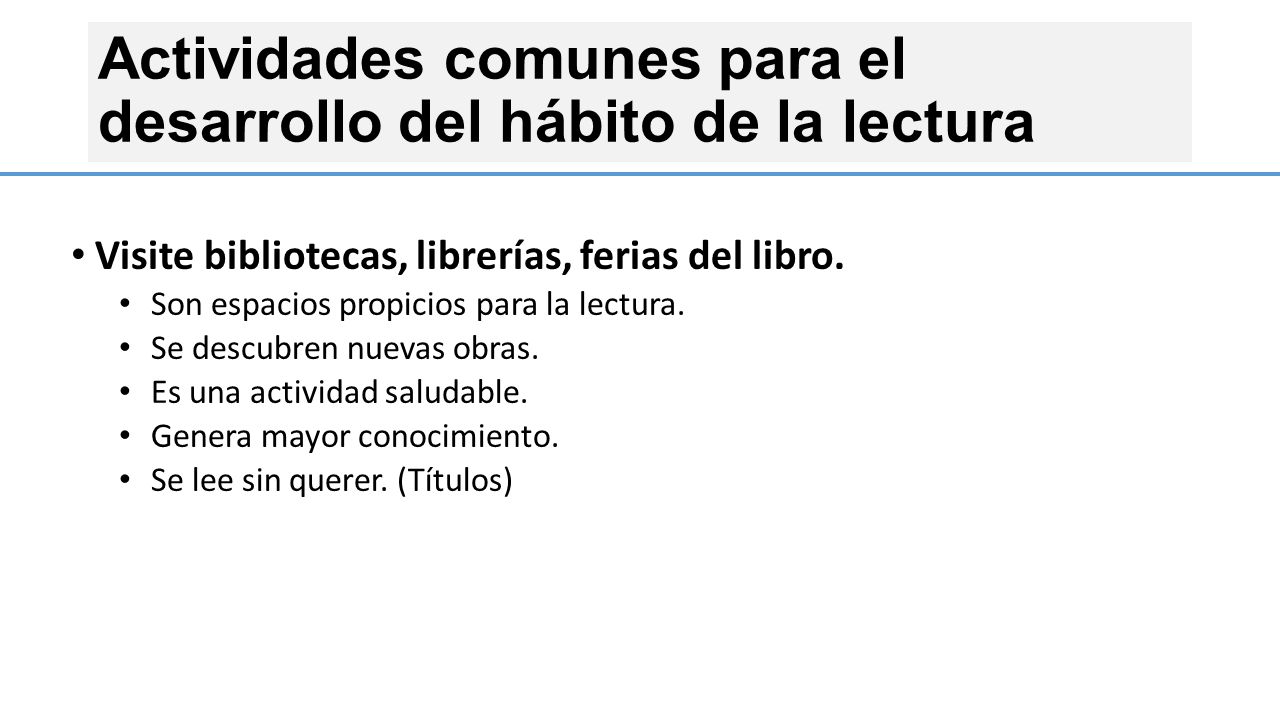 Actividades comunes para el desarrollo del hábito de la lectura

• Visite bibliotecas, librerías, ferias del libro.
  • Son espacios propicios para la lectura.
  • Se descubren nuevas obras.
  • Es una actividad saludable.
  • Genera mayor conocimiento.
  • Se lee sin querer. (Títulos)